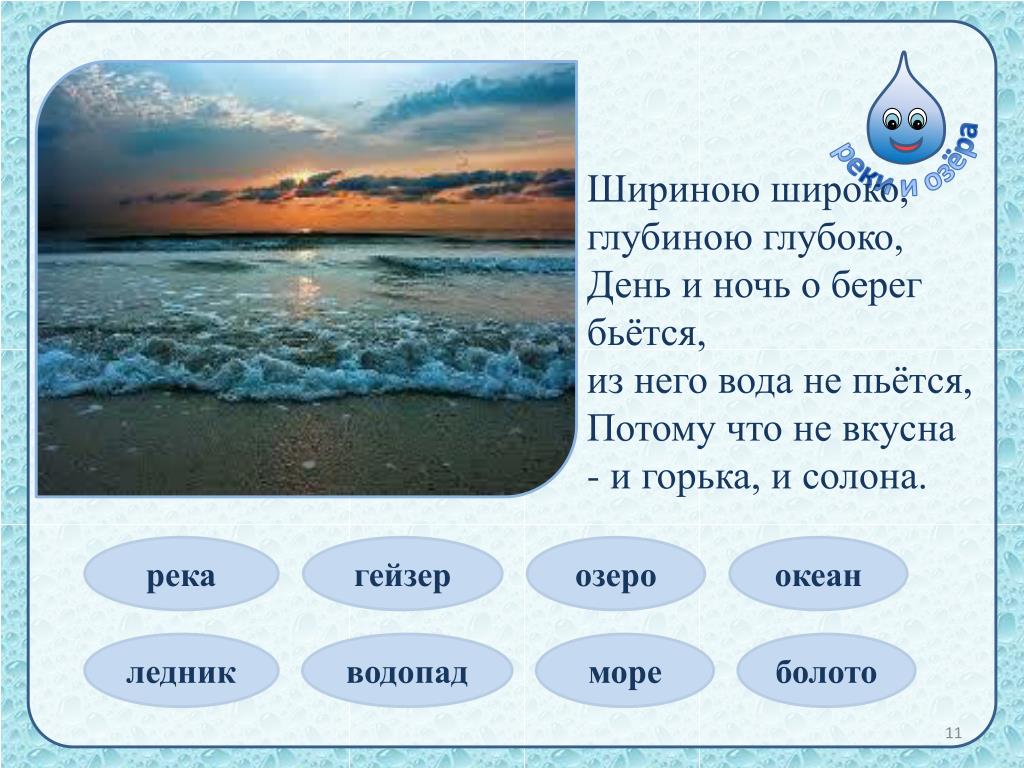 реки и озёра

Шириною широко,
глубиною глубоко,
День и ночь о берег бьётся,
из него вода не пьётся,
Потому что не вкусна
- и горька, и солона.

река

гейзер

озеро

океан

ледник

водопад

море

болото

11